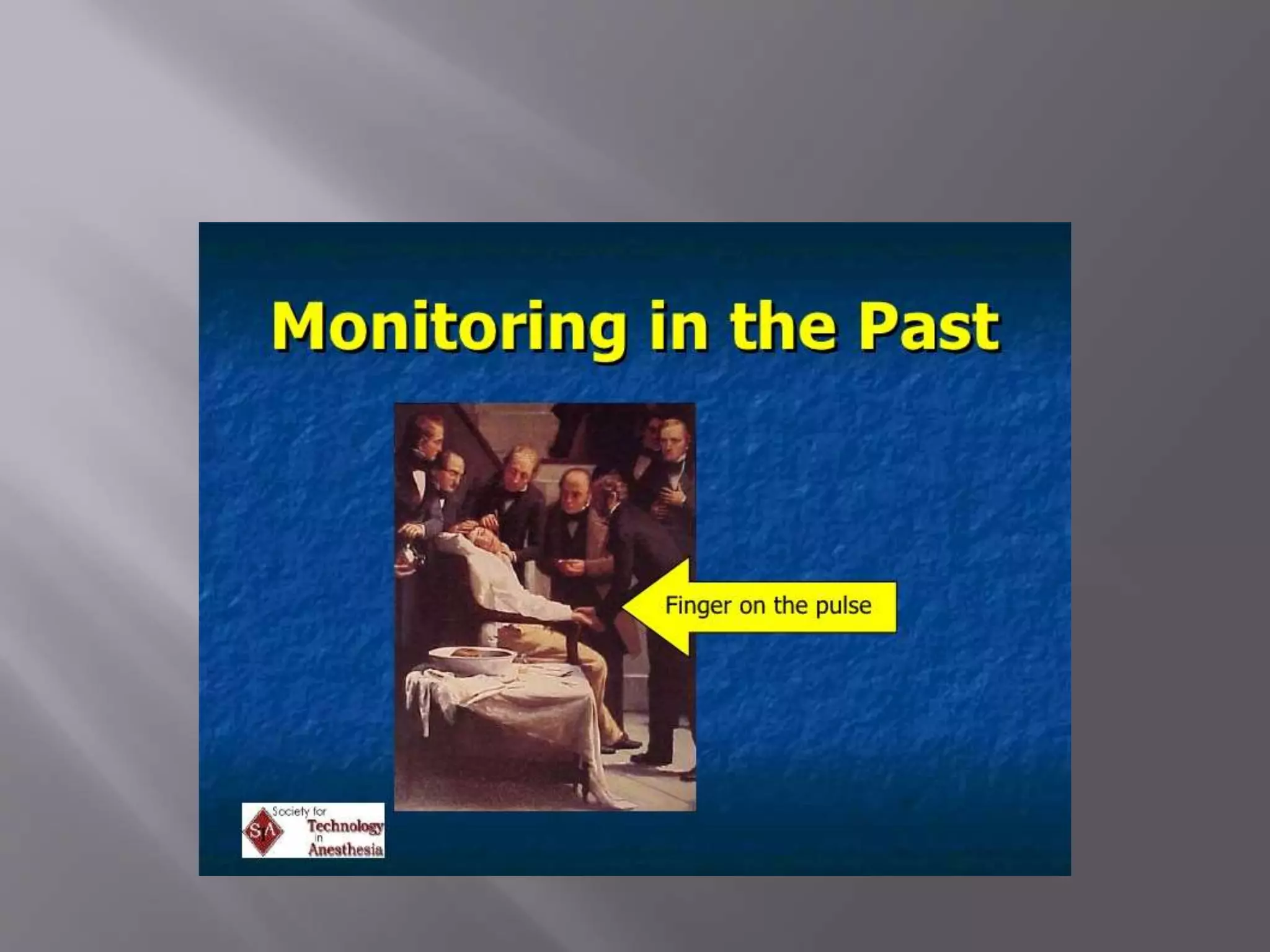 Monitoring in the Past

Finger on the pulse

STA Society for Technology in Anesthesia